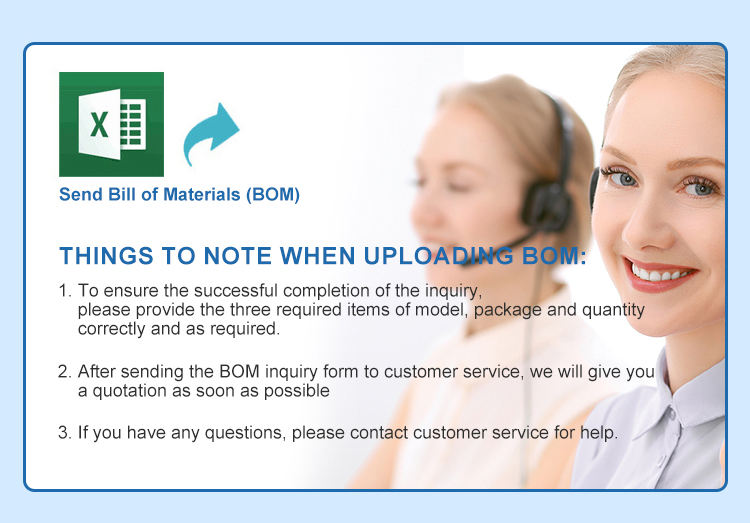 X

Send Bill of Materials (BOM)

THINGS TO NOTE WHEN UPLOADING BOM:

1. To ensure the successful completion of the inquiry, please provide the three required items of model, package and quantity correctly and as required.

2. After sending the BOM inquiry form to customer service, we will give you a quotation as soon as possible

3. If you have any questions, please contact customer service for help.